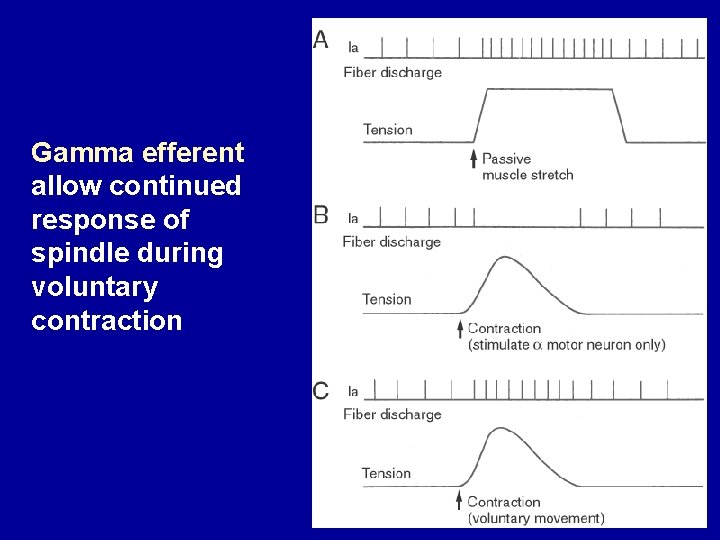 Gamma efferent allow continued response of spindle during voluntary contraction

A
Ia
Fiber discharge
Tension
Passive muscle stretch

B
Ia
Fiber discharge
Tension
Contraction
(stimulate $\alpha$ motor neuron only)

C
Ia
Fiber discharge
Tension
Contraction
(voluntary movement)